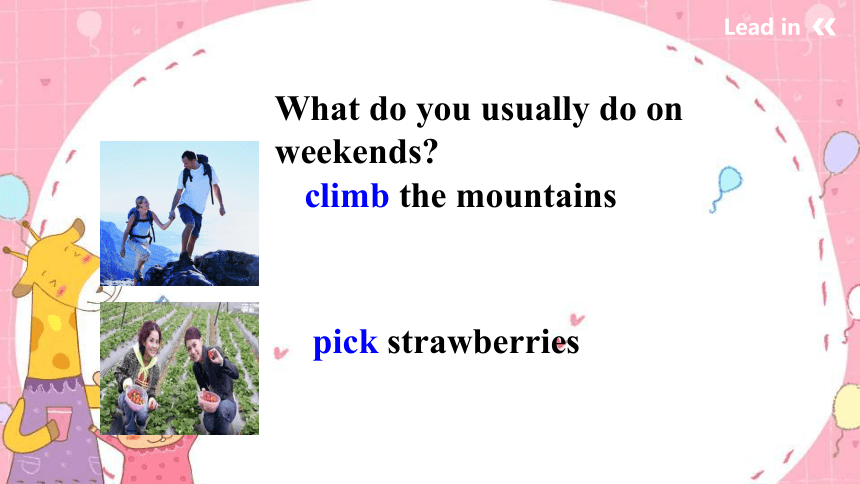 Lead in

What do you usually do on weekends?

climb the mountains

pick strawberries